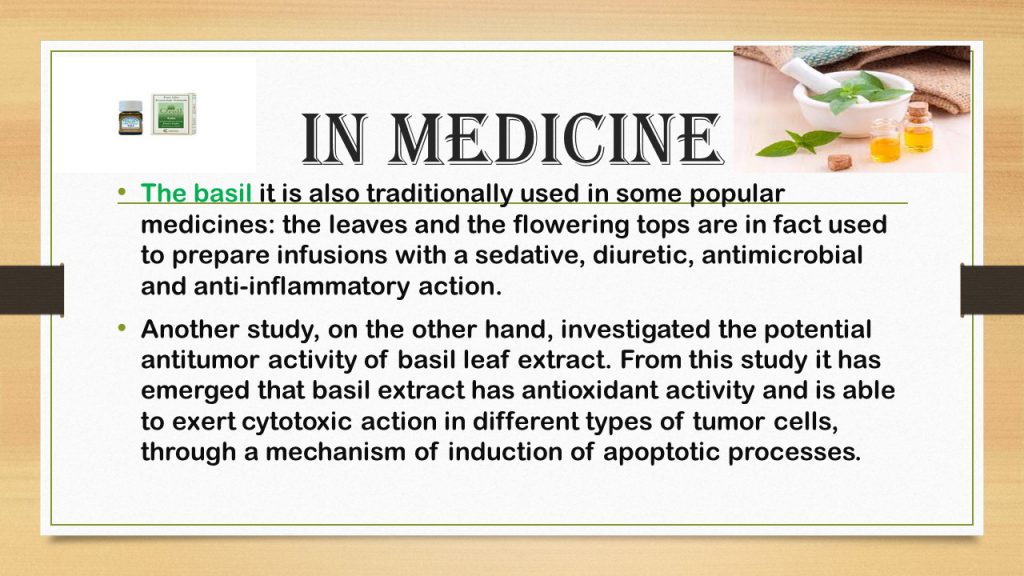 IN MEDICINE

• The basil it is also traditionally used in some popular medicines: the leaves and the flowering tops are in fact used to prepare infusions with a sedative, diuretic, antimicrobial and anti-inflammatory action.

• Another study, on the other hand, investigated the potential antitumor activity of basil leaf extract. From this study it has emerged that basil extract has antioxidant activity and is able to exert cytotoxic action in different types of tumor cells, through a mechanism of induction of apoptotic processes.